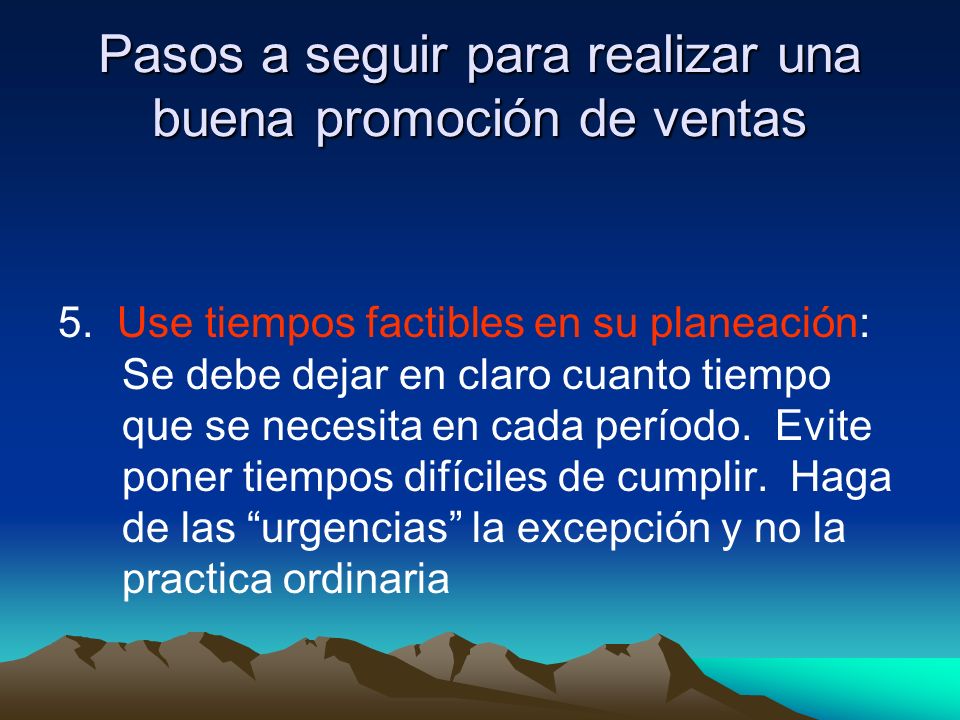 Pasos a seguir para realizar una buena promoción de ventas

5. Use tiempos factibles en su planeación: Se debe dejar en claro cuanto tiempo que se necesita en cada período. Evite poner tiempos difíciles de cumplir. Haga de las “urgencias” la excepción y no la practica ordinaria